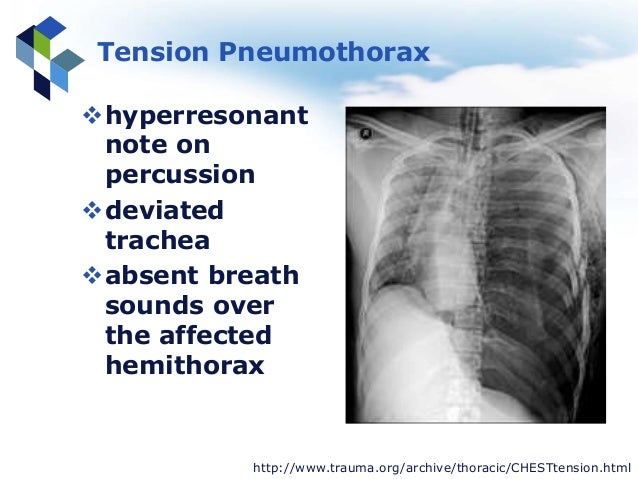 Tension Pneumothorax

❖ hyperresonant note on percussion
❖ deviated trachea
❖ absent breath sounds over the affected hemithorax

R

http://www.trauma.org/archive/thoracic/CHESTtension.html